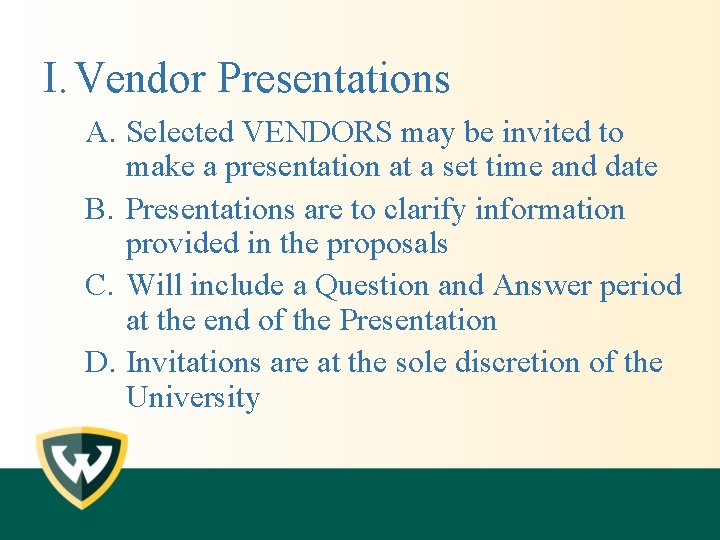 I. Vendor Presentations

A. Selected VENDORS may be invited to make a presentation at a set time and date

B. Presentations are to clarify information provided in the proposals

C. Will include a Question and Answer period at the end of the Presentation

D. Invitations are at the sole discretion of the University

W